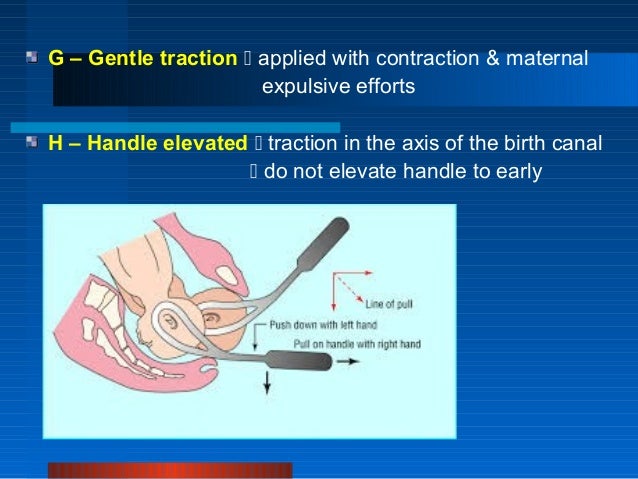 G – Gentle traction  applied with contraction & maternal expulsive efforts

H – Handle elevated  traction in the axis of the birth canal
 do not elevate handle to early

Line of pull
Push down with left hand
Pull on handle with right hand